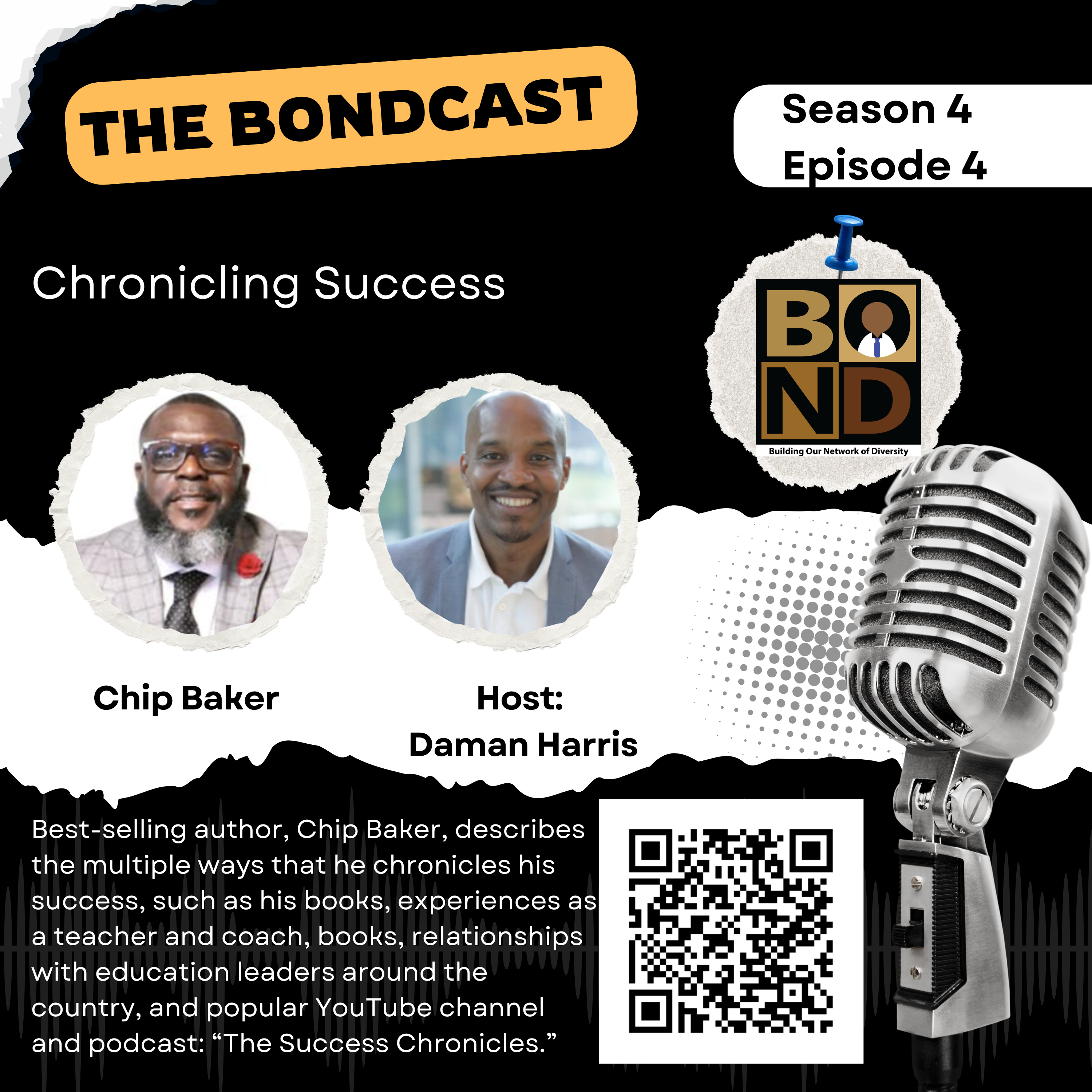 THE BONDCAST

Season 4
Episode 4

Chronicling Success

BOND
Building Our Network of Diversity

Chip Baker

Host:
Daman Harris

Best-selling author, Chip Baker, describes the multiple ways that he chronicles his success, such as his books, experiences as a teacher and coach, books, relationships with education leaders around the country, and popular YouTube channel and podcast: “The Success Chronicles.”